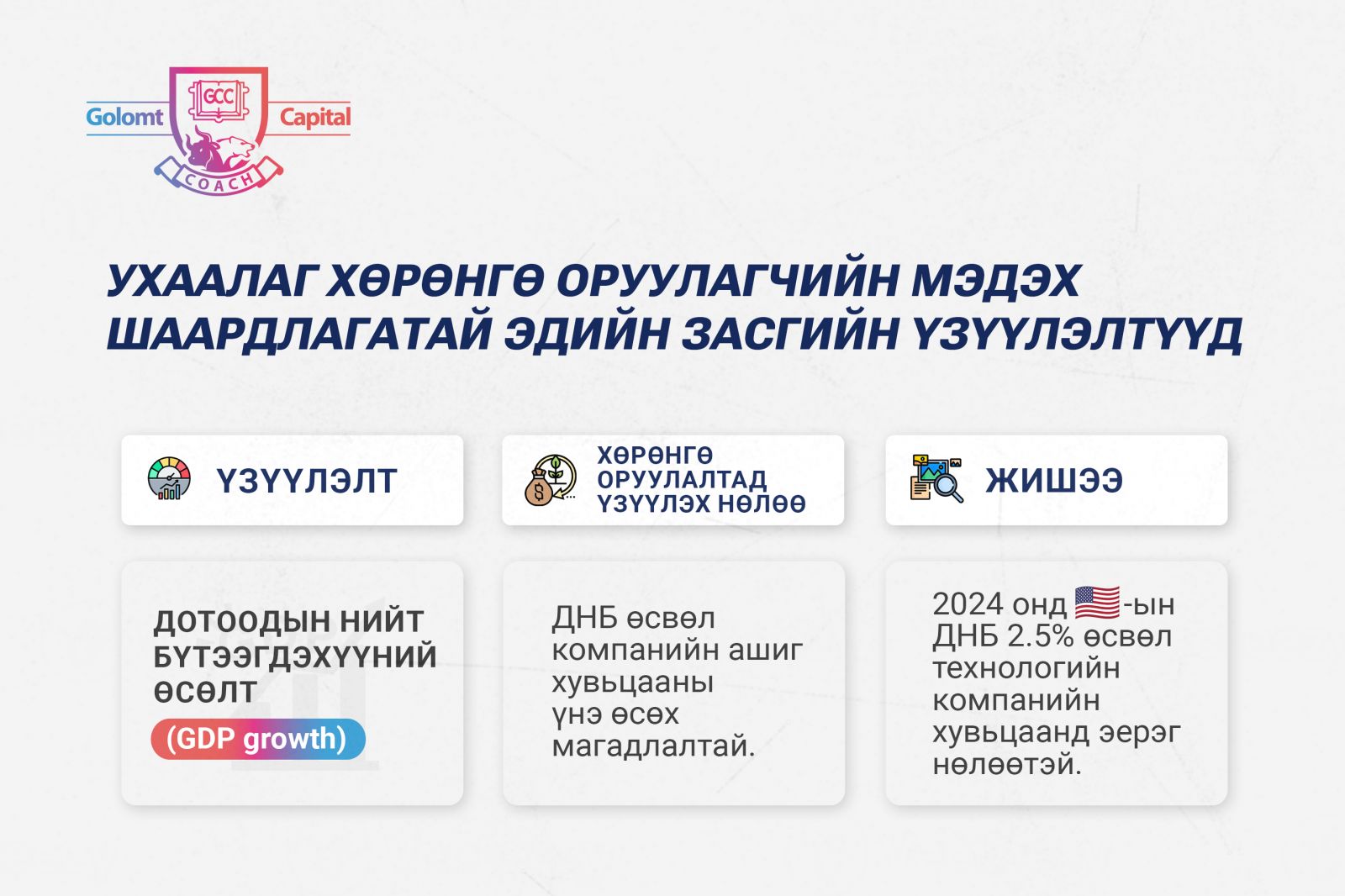 Golomt GCC Capital
COACH

УХААЛАГ ХӨРӨНГӨ ОРУУЛАГЧИЙН МЭДЭХ ШААРДЛАГАТАЙ ЭДИЙН ЗАСГИЙН ҮЗҮҮЛЭЛТҮҮД

| ҮЗҮҮЛЭЛТ | ХӨРӨНГӨ ОРУУЛАЛТАД ҮЗҮҮЛЭХ НӨЛӨӨ | ЖИШЭЭ |
|---|---|---|
| ДОТООДЫН НИЙТ БҮТЭЭГДЭХҮҮНИЙ ӨСӨЛТ (GDP growth) | ДНБ өсвөл компанийн ашиг хувьцааны үнэ өсөх магадлалтай. | 2024 онд -ын ДНБ 2.5% өсвөл технологийн компанийн хувьцаанд эерэг нөлөөтэй. |